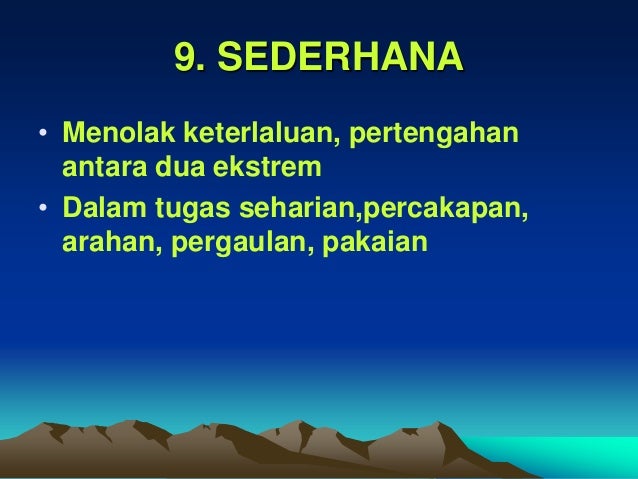 9. SEDERHANA

• Menolak keterlaluan, pertengahan antara dua ekstrem
• Dalam tugas seharian,percakapan, arahan, pergaulan, pakaian